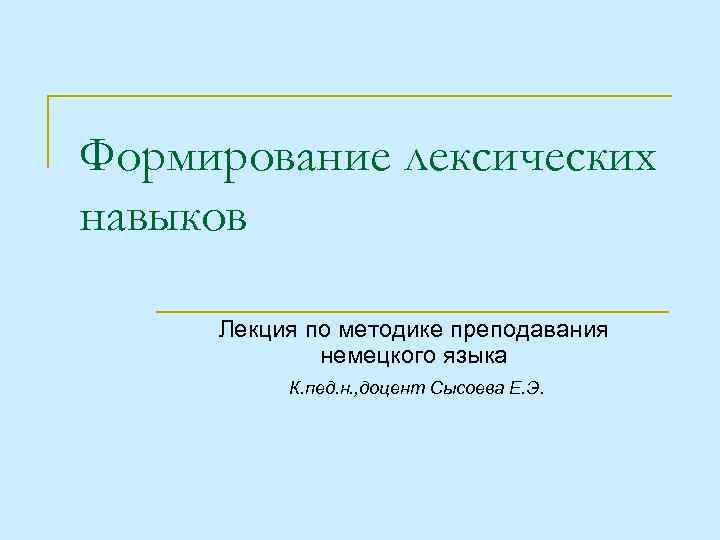 Формирование лексических навыков

Лекция по методике преподавания немецкого языка

К.пед.н.,доцент Сысоева Е.Э.